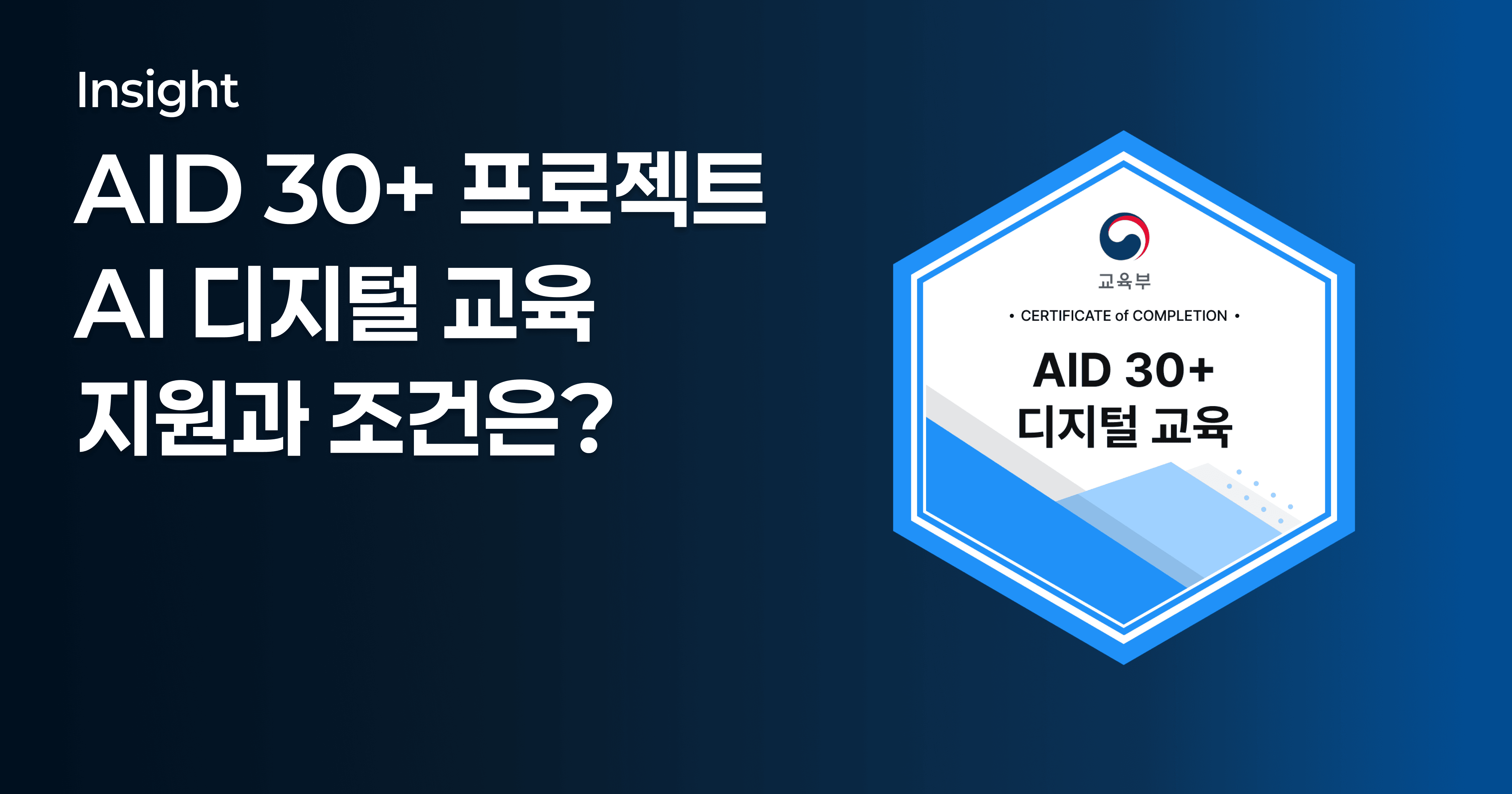 Insight

AID 30+ 프로젝트
AI 디지털 교육
지원과 조건은?

교육부

• CERTIFICATE of COMPLETION •

AID 30+
디지털 교육